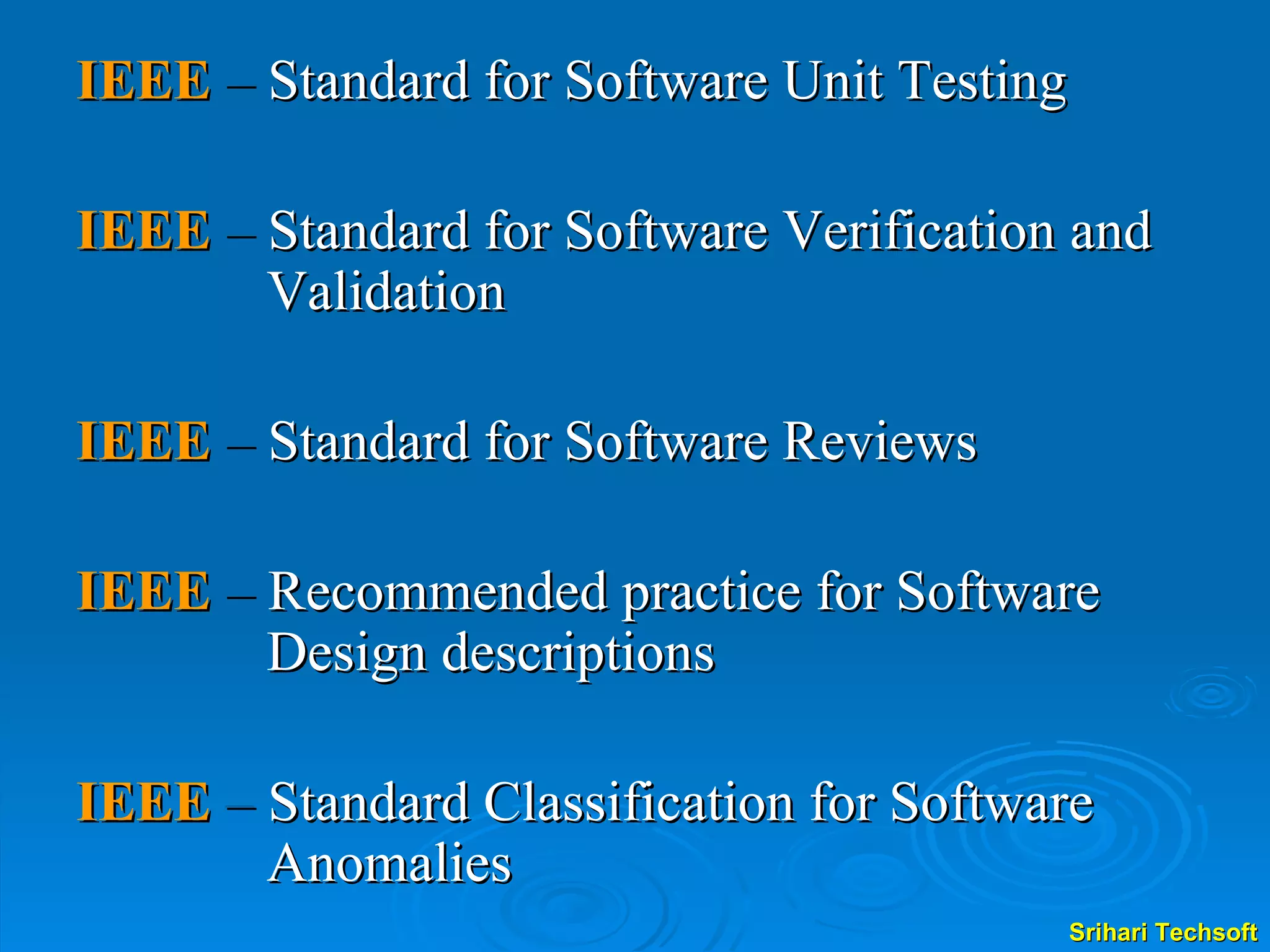 IEEE – Standard for Software Unit Testing

IEEE – Standard for Software Verification and Validation

IEEE – Standard for Software Reviews

IEEE – Recommended practice for Software Design descriptions

IEEE – Standard Classification for Software Anomalies

Srihari Techsoft